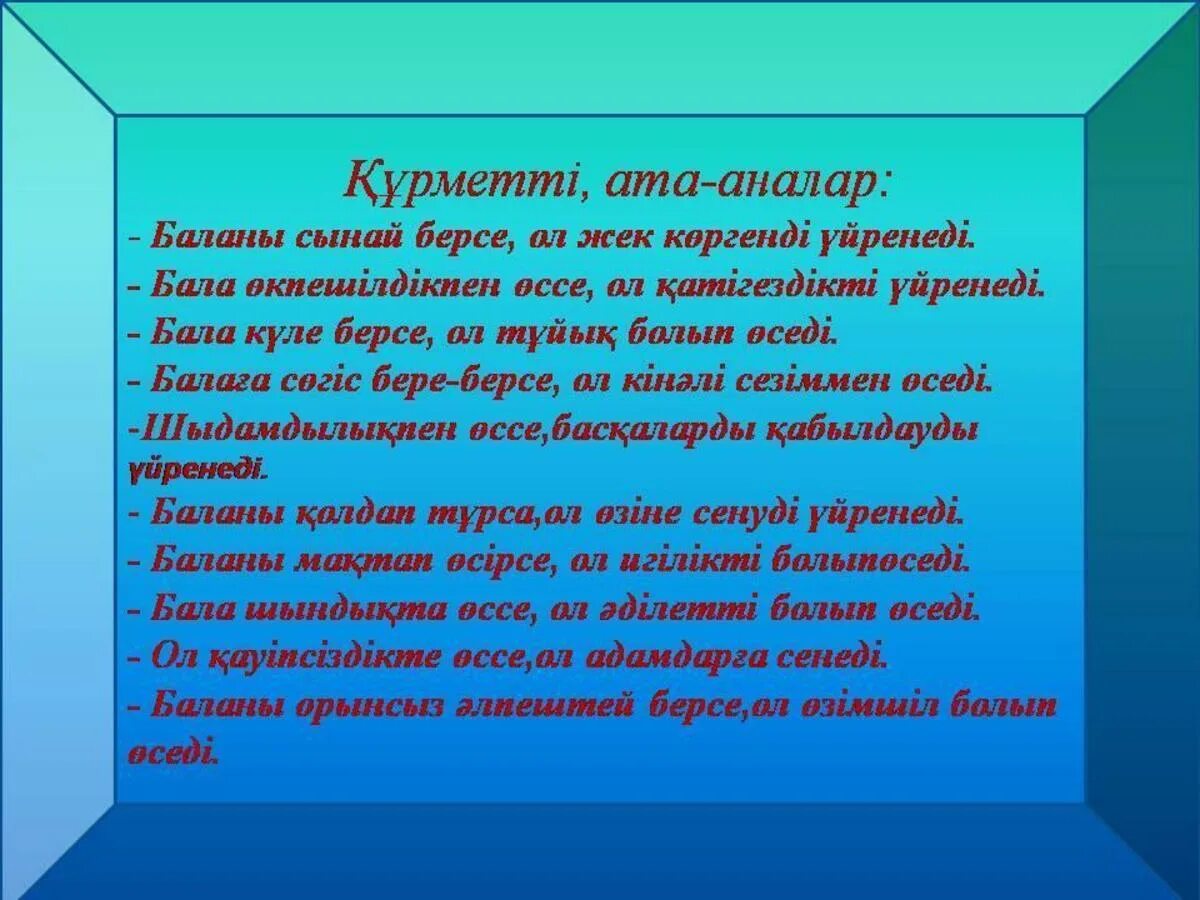 Құрметті, ата-аналар:
- Баланы сынай берсе, ол жек көргенді үйренеді.
- Бала өкпешілдікпен өссе, ол қатігездікті үйренеді.
- Бала күле берсе, ол тұйық болып өседі.
- Балаға сөгіс бере-берсе, ол кінәлі сезіммен өседі.
-Шыдамдылықпен өссе,басқаларды қабылдауды үйренеді.
- Баланы қолдап тұрса,ол өзіне сенуді үйренеді.
- Баланы мақтап өсірсе, ол игілікті болыпөседі.
- Бала шындықта өссе, ол әділетті болып өседі.
- Ол қауіпсіздікте өссе,ол адамдарға сенеді.
- Баланы орынсыз әлпештей берсе,ол өзімшіл болып өседі.